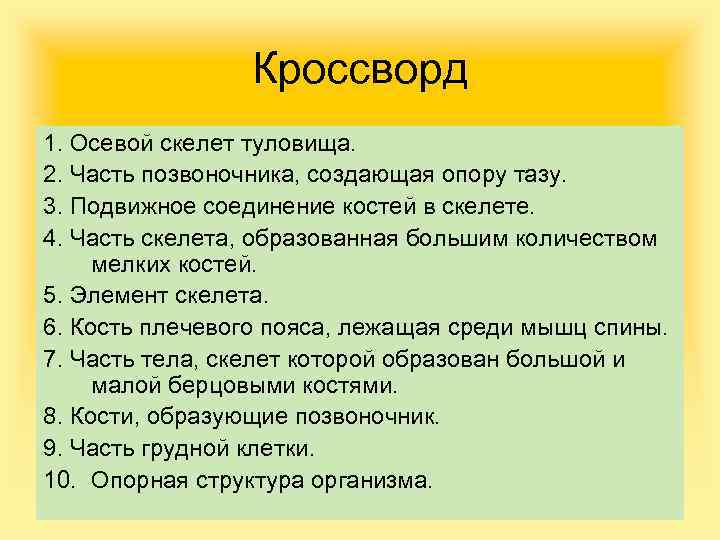 Кроссворд

1. Осевой скелет туловища.
2. Часть позвоночника, создающая опору тазу.
3. Подвижное соединение костей в скелете.
4. Часть скелета, образованная большим количеством мелких костей.
5. Элемент скелета.
6. Кость плечевого пояса, лежащая среди мышц спины.
7. Часть тела, скелет которой образован большой и малой берцовыми костями.
8. Кости, образующие позвоночник.
9. Часть грудной клетки.
10. Опорная структура организма.